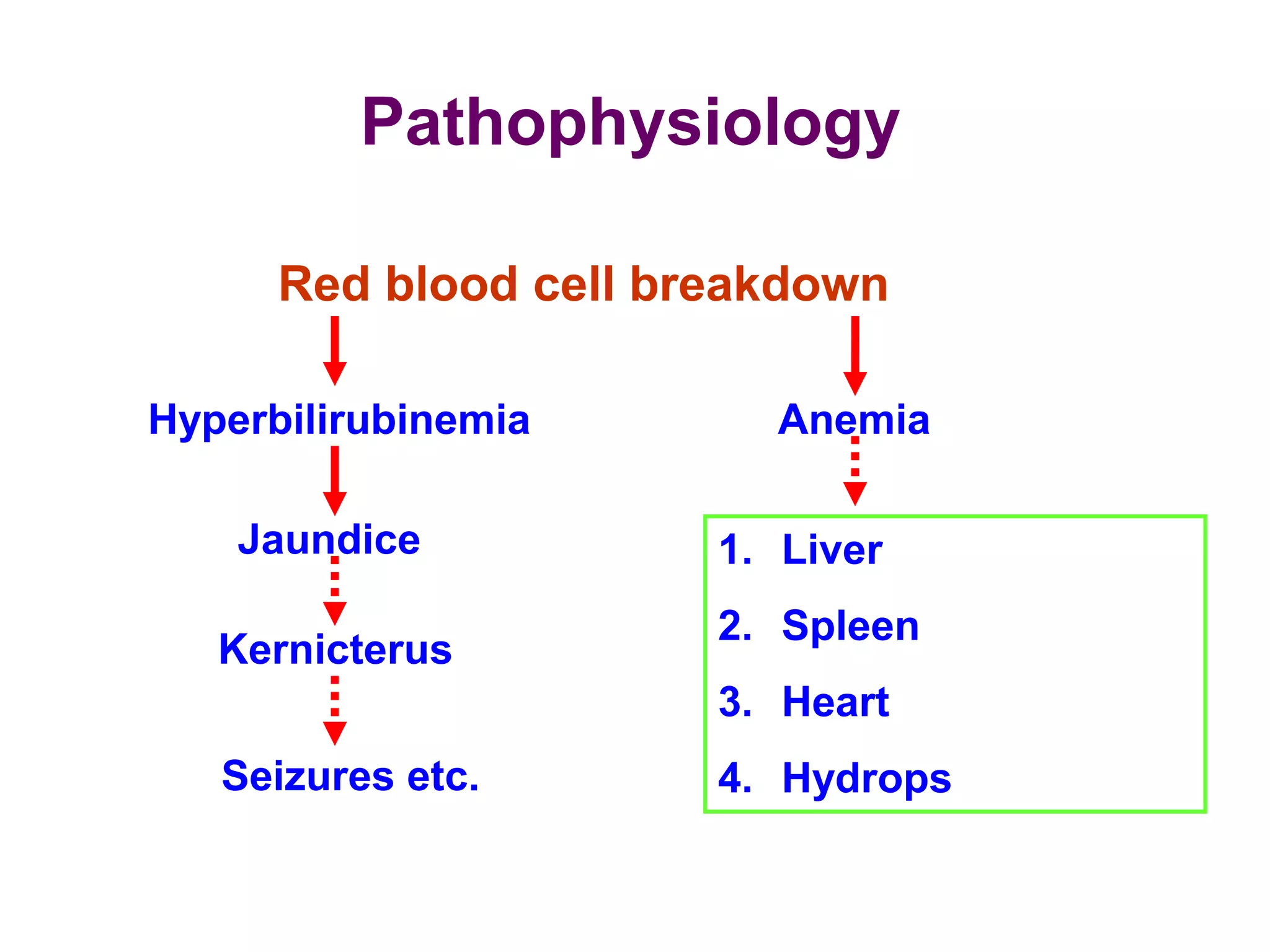 Pathophysiology

Red blood cell breakdown

Hyperbilirubinemia

Jaundice

Kernicterus

Seizures etc.

Anemia

1. Liver
2. Spleen
3. Heart
4. Hydrops